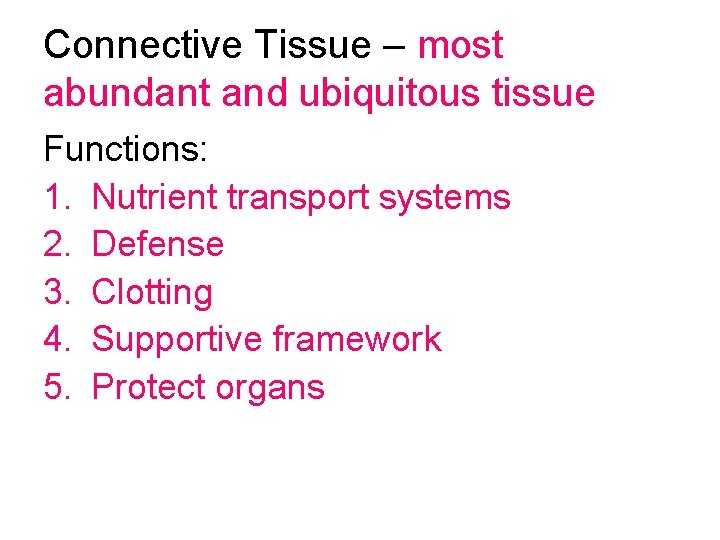 Connective Tissue – most abundant and ubiquitous tissue

Functions:

1. Nutrient transport systems
2. Defense
3. Clotting
4. Supportive framework
5. Protect organs